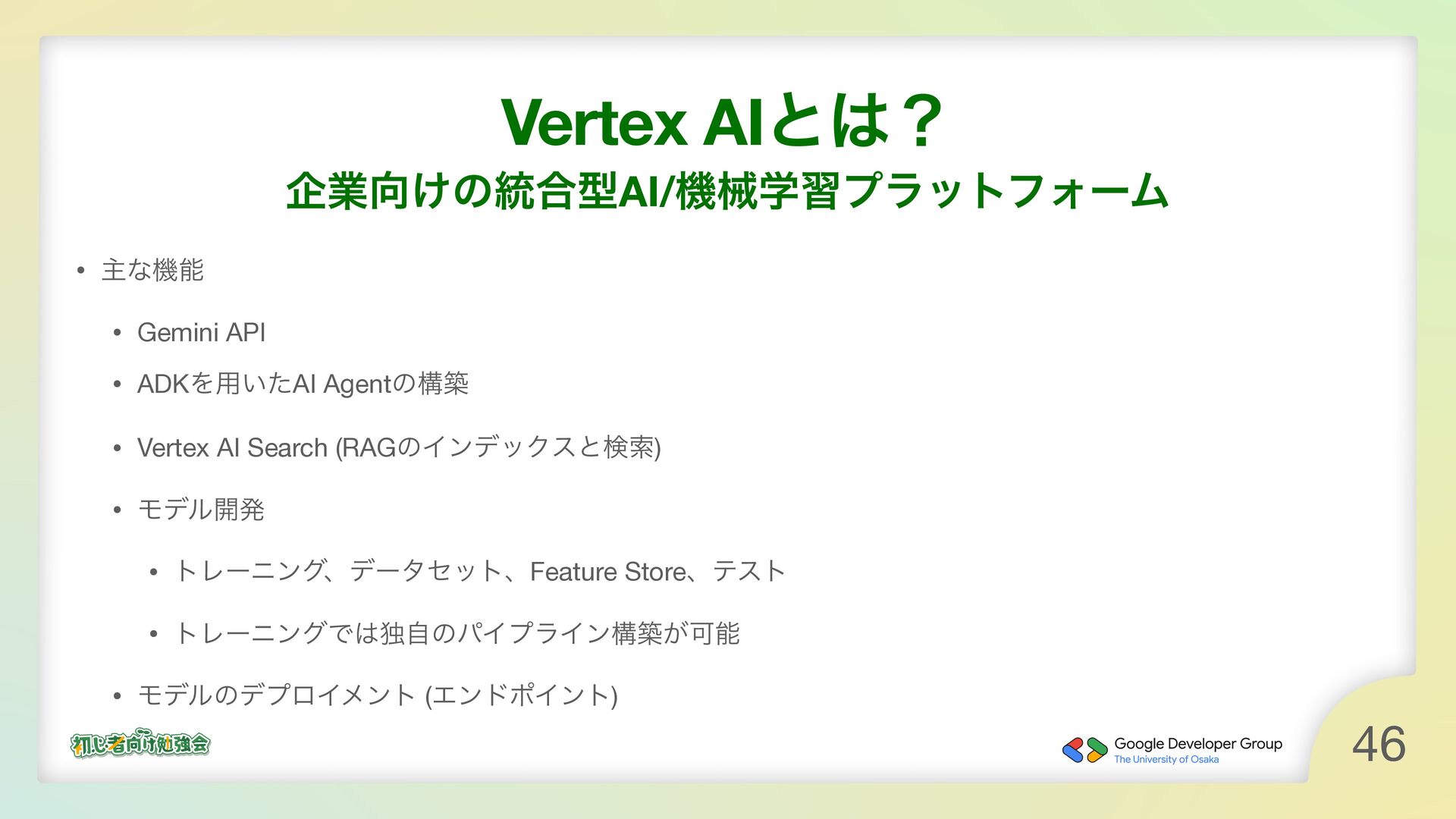 Vertex AIとは？
企業向けの統合型AI/機械学習プラットフォーム

• 主な機能
  • Gemini API
  • ADKを用いたAI Agentの構築
  • Vertex AI Search (RAGのインデックスと検索)
  • モデル開発
    • トレーニング、データセット、Feature Store、テスト
    • トレーニングでは独自のパイプライン構築が可能
  • モデルのデプロイメント (エンドポイント)

初心者向け勉強会

Google Developer Group
The University of Osaka

46